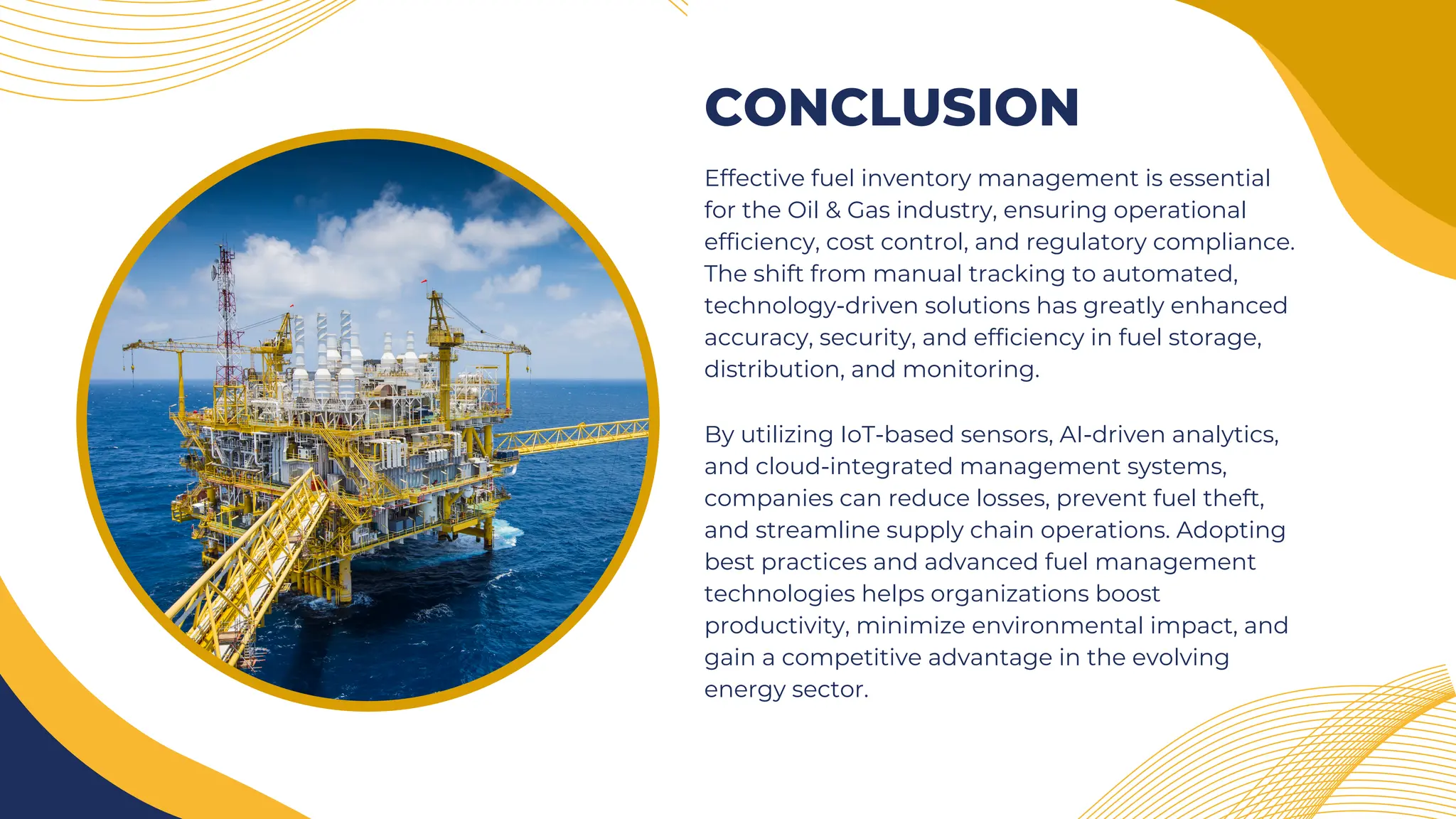 CONCLUSION

Effective fuel inventory management is essential for the Oil & Gas industry, ensuring operational efficiency, cost control, and regulatory compliance. The shift from manual tracking to automated, technology-driven solutions has greatly enhanced accuracy, security, and efficiency in fuel storage, distribution, and monitoring.

By utilizing IoT-based sensors, AI-driven analytics, and cloud-integrated management systems, companies can reduce losses, prevent fuel theft, and streamline supply chain operations. Adopting best practices and advanced fuel management technologies helps organizations boost productivity, minimize environmental impact, and gain a competitive advantage in the evolving energy sector.